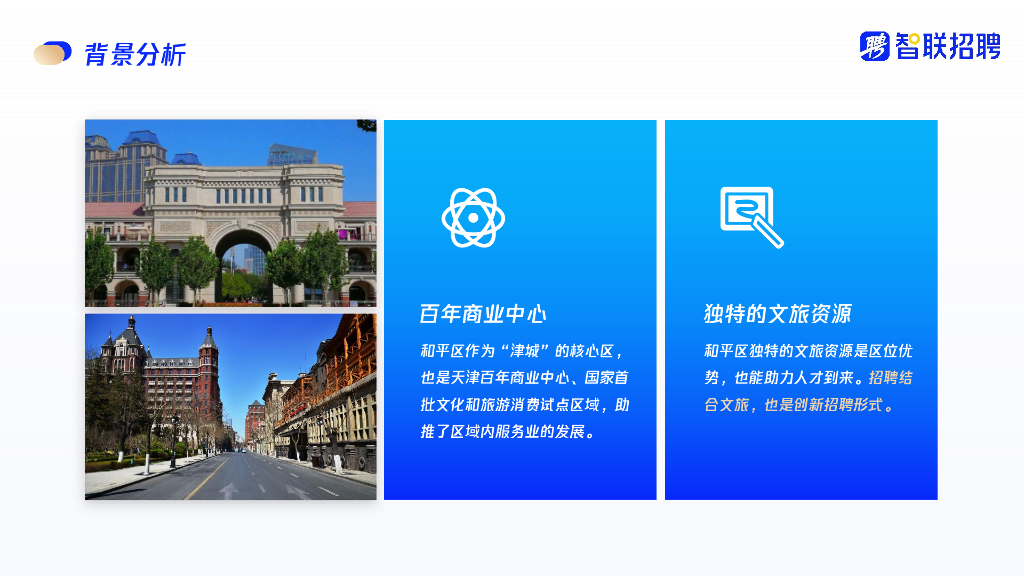 背景分析

聘 智联招聘

百年商业中心

和平区作为“津城”的核心区，也是天津百年商业中心、国家首批文化和旅游消费试点区域，助推了区域内服务业的发展。

独特的文旅资源

和平区独特的文旅资源是区位优势，也能助力人才到来。招聘结合文旅，也是创新招聘形式。